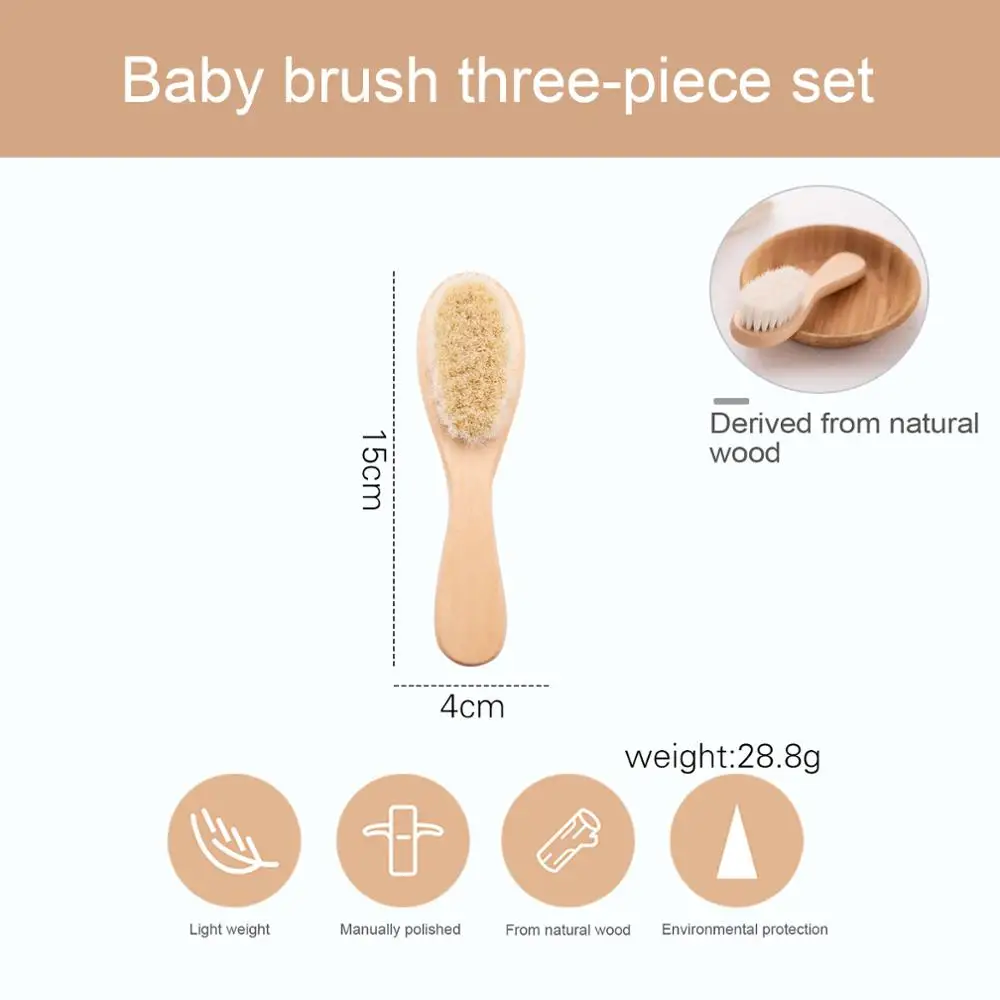 Baby brush three-piece set

15cm

4cm

Derived from natural wood

weight:28.8g

Light weight

Manually polished

From natural wood

Environmental protection